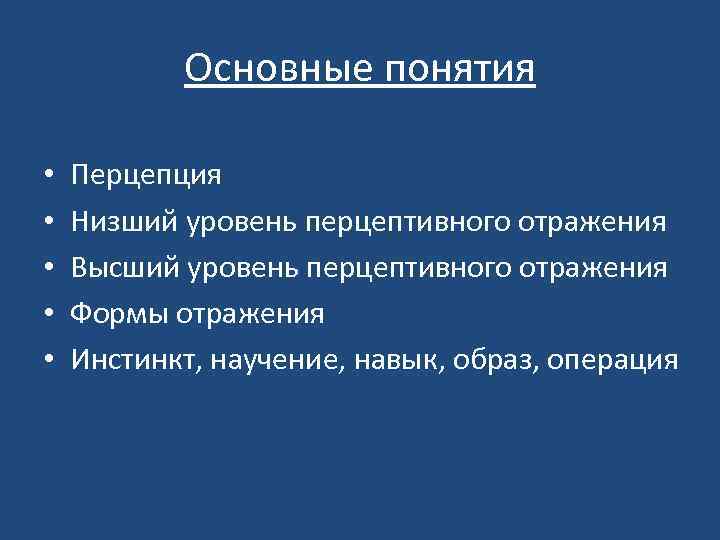 Основные понятия

• Перцепция
• Низший уровень перцептивного отражения
• Высший уровень перцептивного отражения
• Формы отражения
• Инстинкт, научение, навык, образ, операция